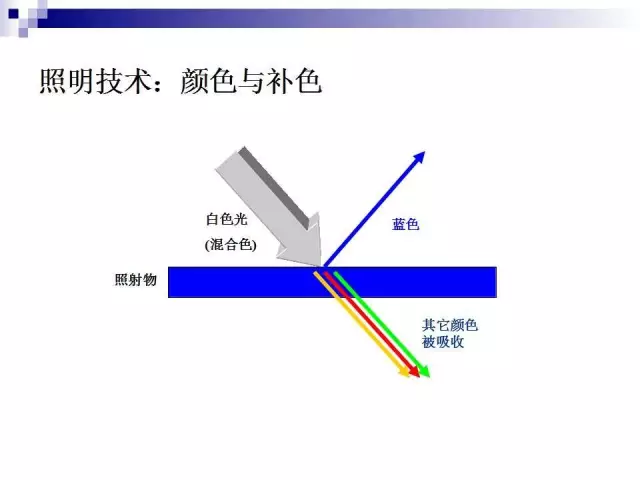 照明技术：颜色与补色

白色光
(混合色)

蓝色

照射物

其它颜色
被吸收